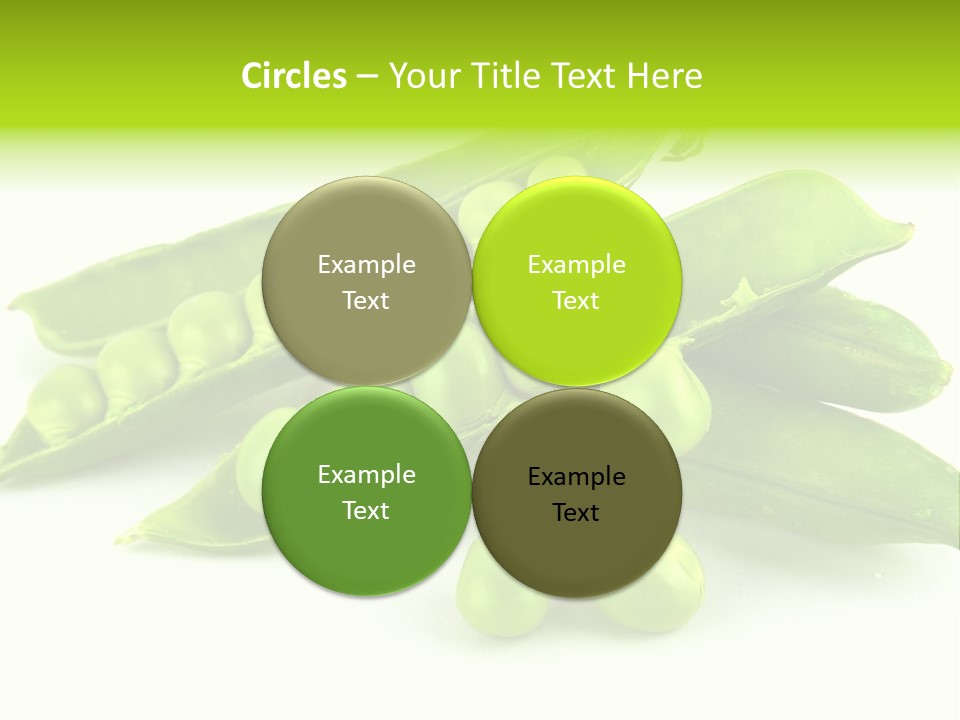 Circles – Your Title Text Here

Example Text

Example Text

Example Text

Example Text